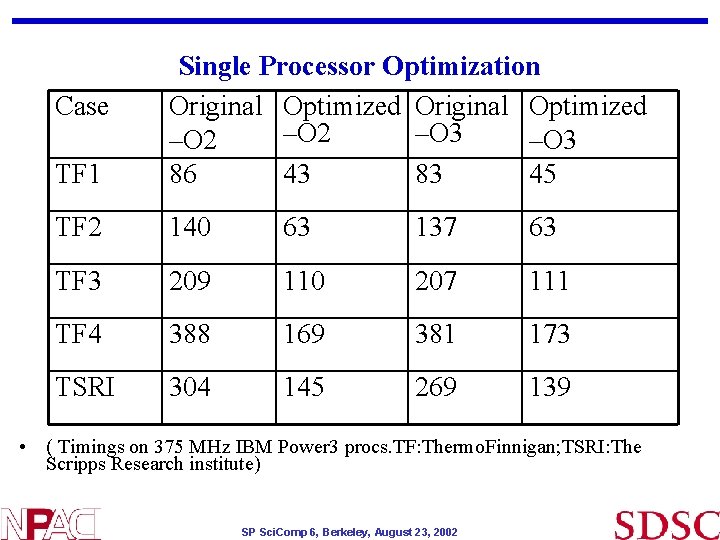 Single Processor Optimization

| Case | Original –O2 | Optimized –O2 | Original –O3 | Optimized –O3 |
|---|---|---|---|---|
| TF1 | 86 | 43 | 83 | 45 |
| TF2 | 140 | 63 | 137 | 63 |
| TF3 | 209 | 110 | 207 | 111 |
| TF4 | 388 | 169 | 381 | 173 |
| TSRI | 304 | 145 | 269 | 139 |

• ( Timings on 375 MHz IBM Power3 procs.TF:ThermoFinnigan;TSRI:The Scripps Research institute)

NPACI

SP SciComp 6, Berkeley, August 23, 2002

SDSC